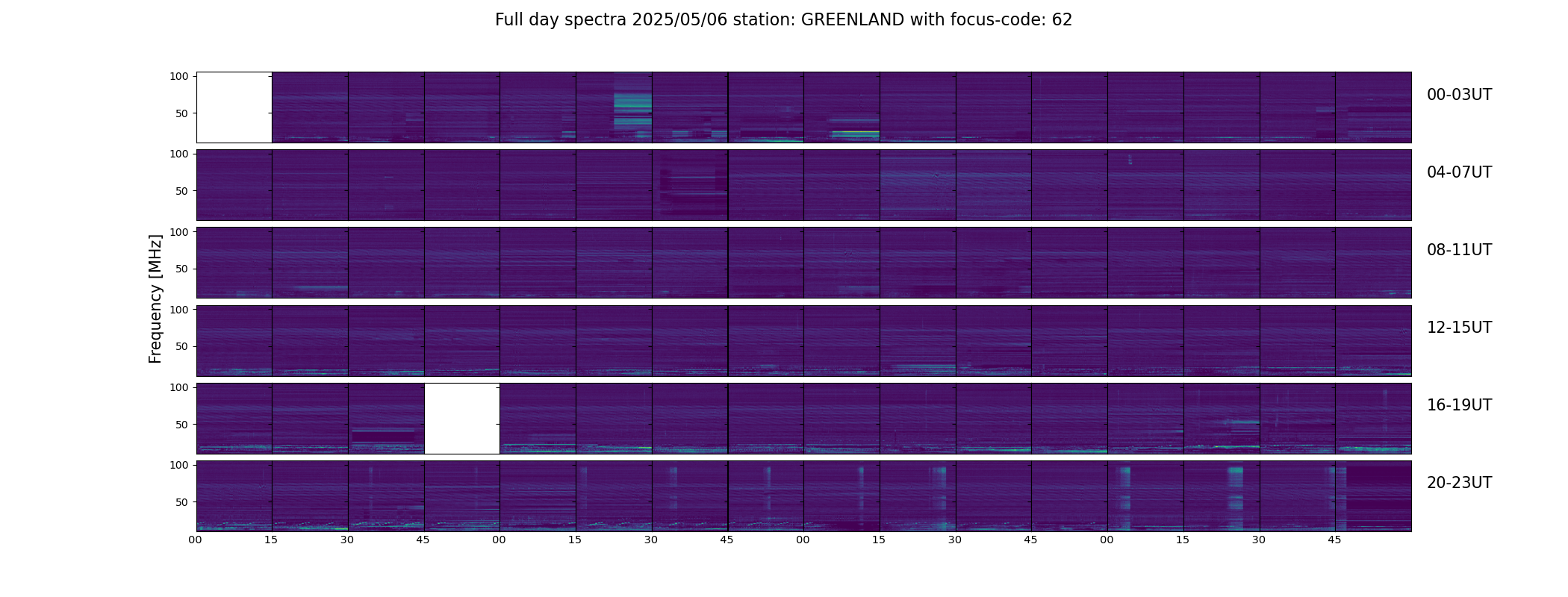 Full day spectra 2025/05/06 station: GREENLAND with focus-code: 62

Frequency [MHz]

100
50
00-03UT

100
50
04-07UT

100
50
08-11UT

100
50
12-15UT

100
50
16-19UT

100
50
20-23UT

00 15 30 45 00 15 30 45 00 15 30 45 00 15 30 45